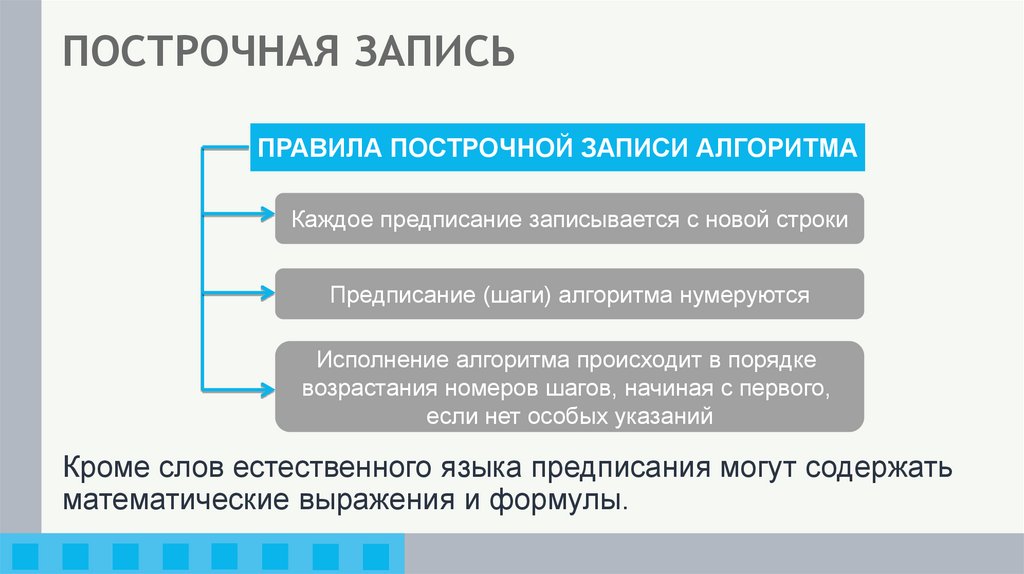 ПОСТРОЧНАЯ ЗАПИСЬ

ПРАВИЛА ПОСТРОЧНОЙ ЗАПИСИ АЛГОРИТМА

Каждое предписание записывается с новой строки

Предписание (шаги) алгоритма нумеруются

Исполнение алгоритма происходит в порядке возрастания номеров шагов, начиная с первого, если нет особых указаний

Кроме слов естественного языка предписания могут содержать математические выражения и формулы.